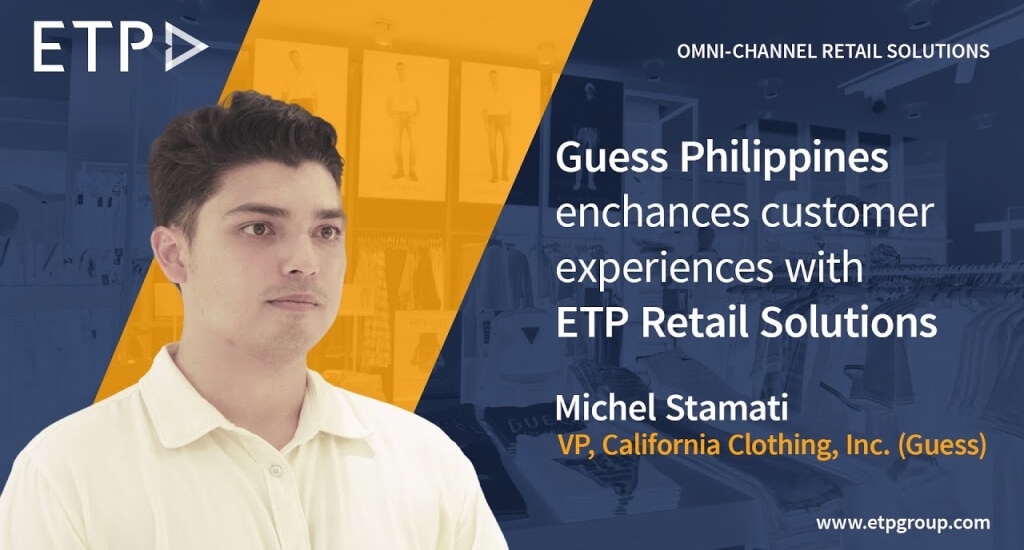 ETP

OMNI-CHANNEL RETAIL SOLUTIONS

Guess Philippines enchances customer experiences with ETP Retail Solutions

Michel Stamati
VP, California Clothing, Inc. (Guess)

www.etpgroup.com